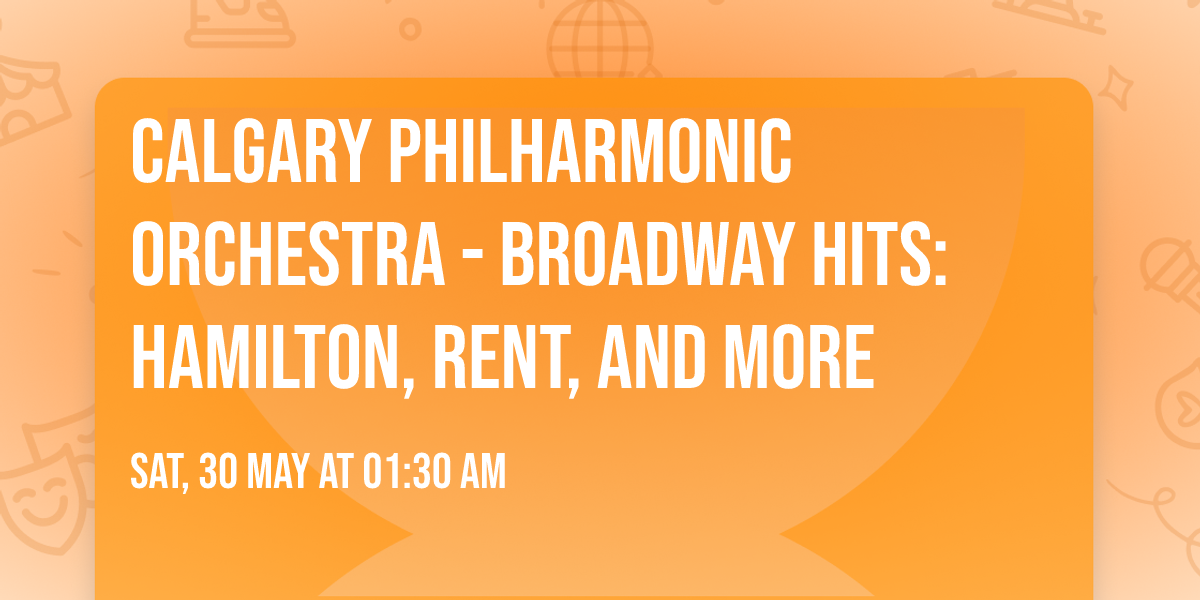 CALGARY PHILHARMONIC ORCHESTRA - BROADWAY HITS: HAMILTON, RENT, AND MORE

SAT, 30 MAY AT 01:30 AM